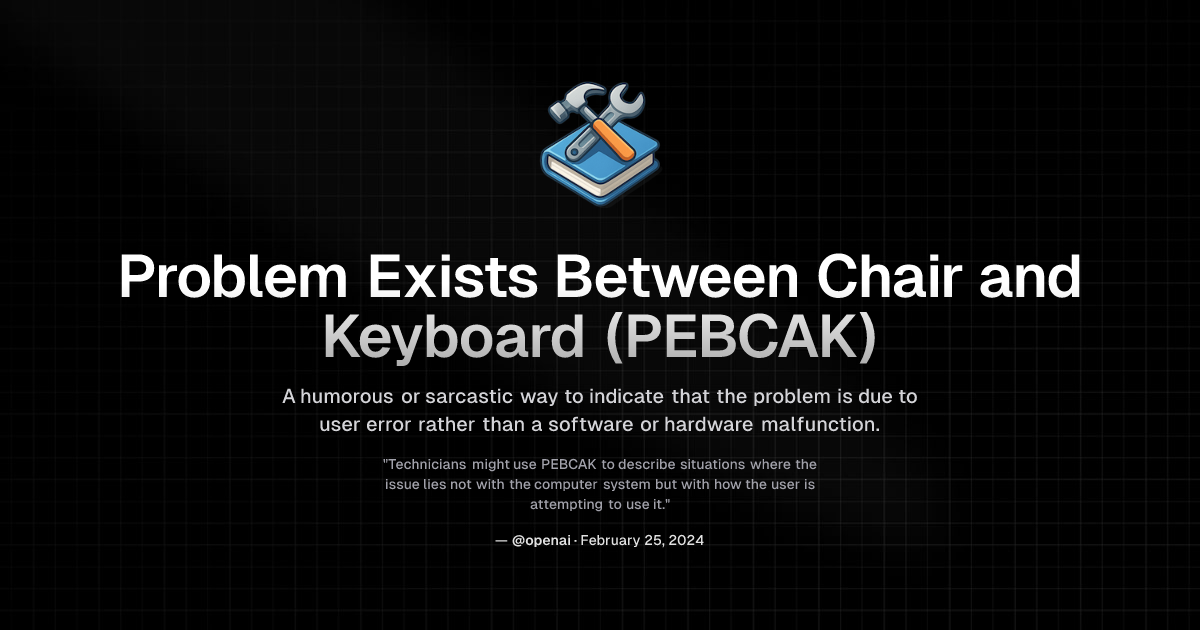 Problem Exists Between Chair and Keyboard (PEBCAK)

A humorous or sarcastic way to indicate that the problem is due to user error rather than a software or hardware malfunction.

"Technicians might use PEBCAK to describe situations where the issue lies not with the computer system but with how the user is attempting to use it."

— @openai · February 25, 2024